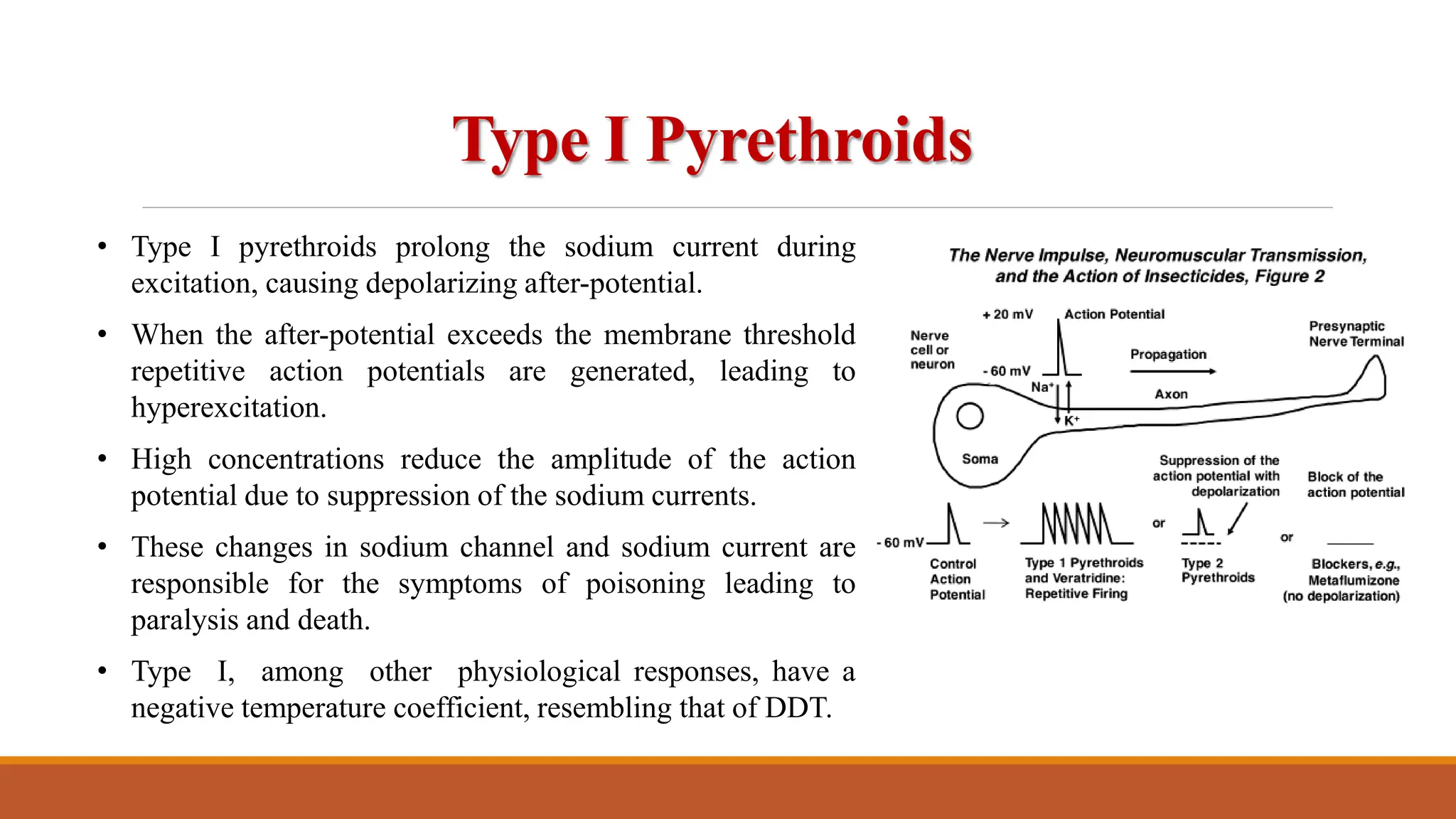 Type I Pyrethroids

• Type I pyrethroids prolong the sodium current during excitation, causing depolarizing after-potential.

• When the after-potential exceeds the membrane threshold repetitive action potentials are generated, leading to hyperexcitation.

• High concentrations reduce the amplitude of the action potential due to suppression of the sodium currents.

• These changes in sodium channel and sodium current are responsible for the symptoms of poisoning leading to paralysis and death.

• Type I, among other physiological responses, have a negative temperature coefficient, resembling that of DDT.

The Nerve Impulse, Neuromuscular Transmission, and the Action of Insecticides, Figure 2

+ 20 mV
Action Potential
Nerve cell or neuron
- 60 mV
Propagation
Presynaptic Nerve Terminal
$Na^+$
$K^+$
Axon
Soma
Suppression of the action potential with depolarization
Block of the action potential
- 60 mV
or
or
Control Action Potential
Type 1 Pyrethroids and Veratridine: Repetitive Firing
Type 2 Pyrethroids
Blockers, e.g., Metaflumizone (no depolarization)